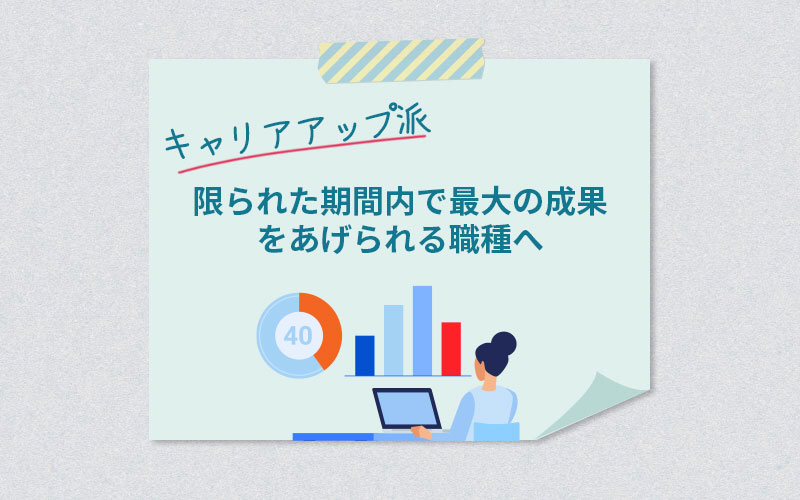 キャリアアップ派

限られた期間内で最大の成果をあげられる職種へ

40